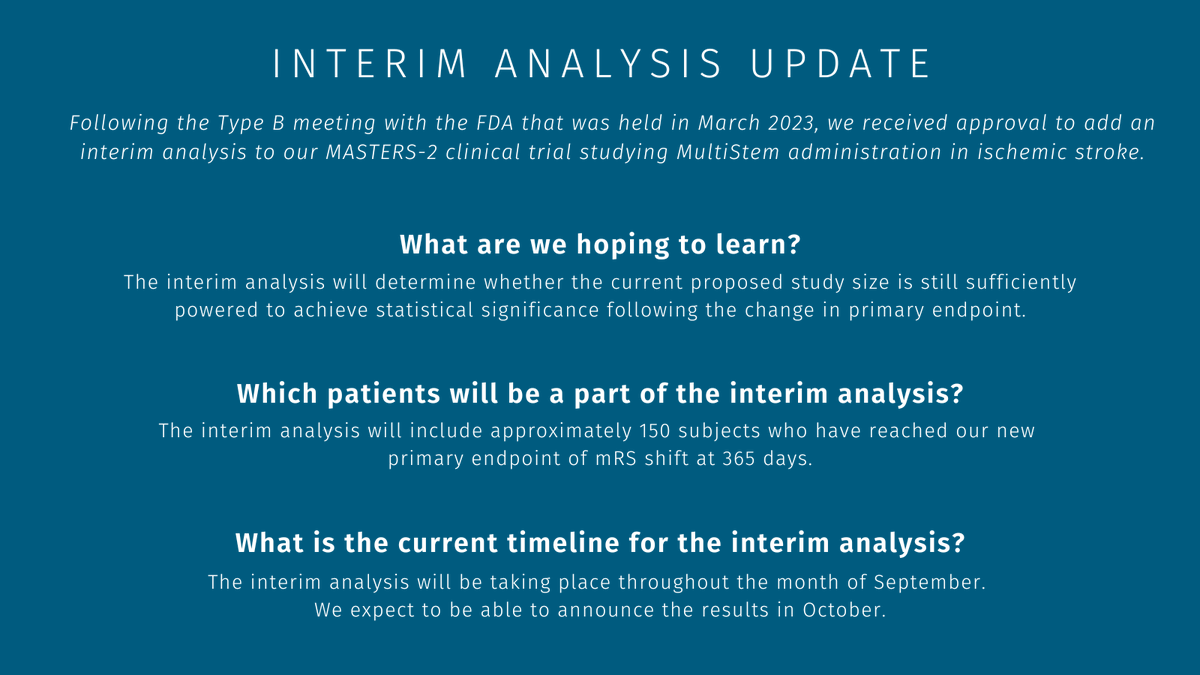 INTERIM ANALYSIS UPDATE

Following the Type B meeting with the FDA that was held in March 2023, we received approval to add an interim analysis to our MASTERS-2 clinical trial studying MultiStem administration in ischemic stroke.

What are we hoping to learn?

The interim analysis will determine whether the current proposed study size is still sufficiently powered to achieve statistical significance following the change in primary endpoint.

Which patients will be a part of the interim analysis?

The interim analysis will include approximately 150 subjects who have reached our new primary endpoint of mRS shift at 365 days.

What is the current timeline for the interim analysis?

The interim analysis will be taking place throughout the month of September. We expect to be able to announce the results in October.